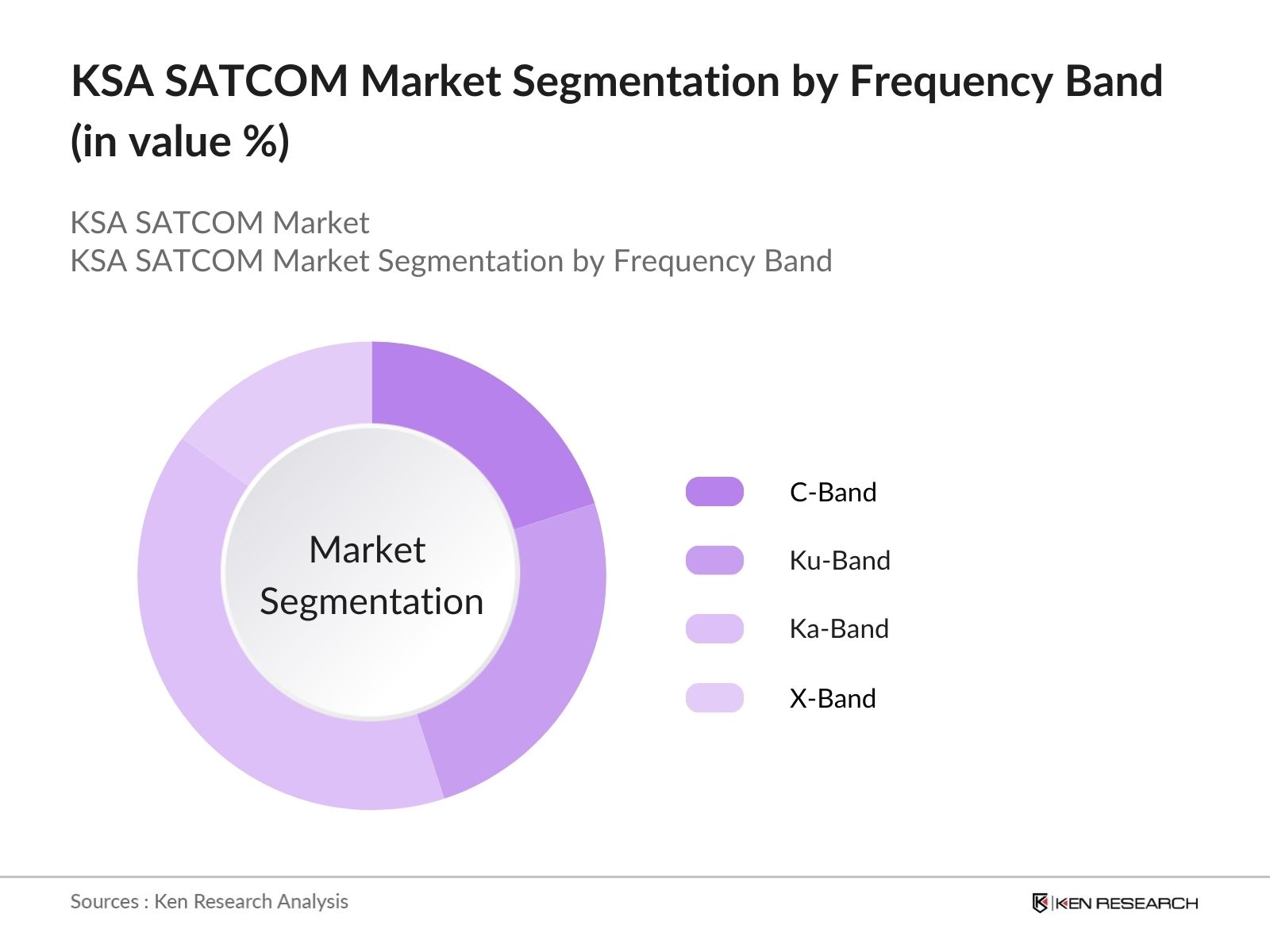 KSA SATCOM Market Segmentation by Frequency Band (in value %)

KSA SATCOM Market
KSA SATCOM Market Segmentation by Frequency Band

Market Segmentation

C-Band
Ku-Band
Ka-Band
X-Band

Sources : Ken Research Analysis

KEN RESEARCH